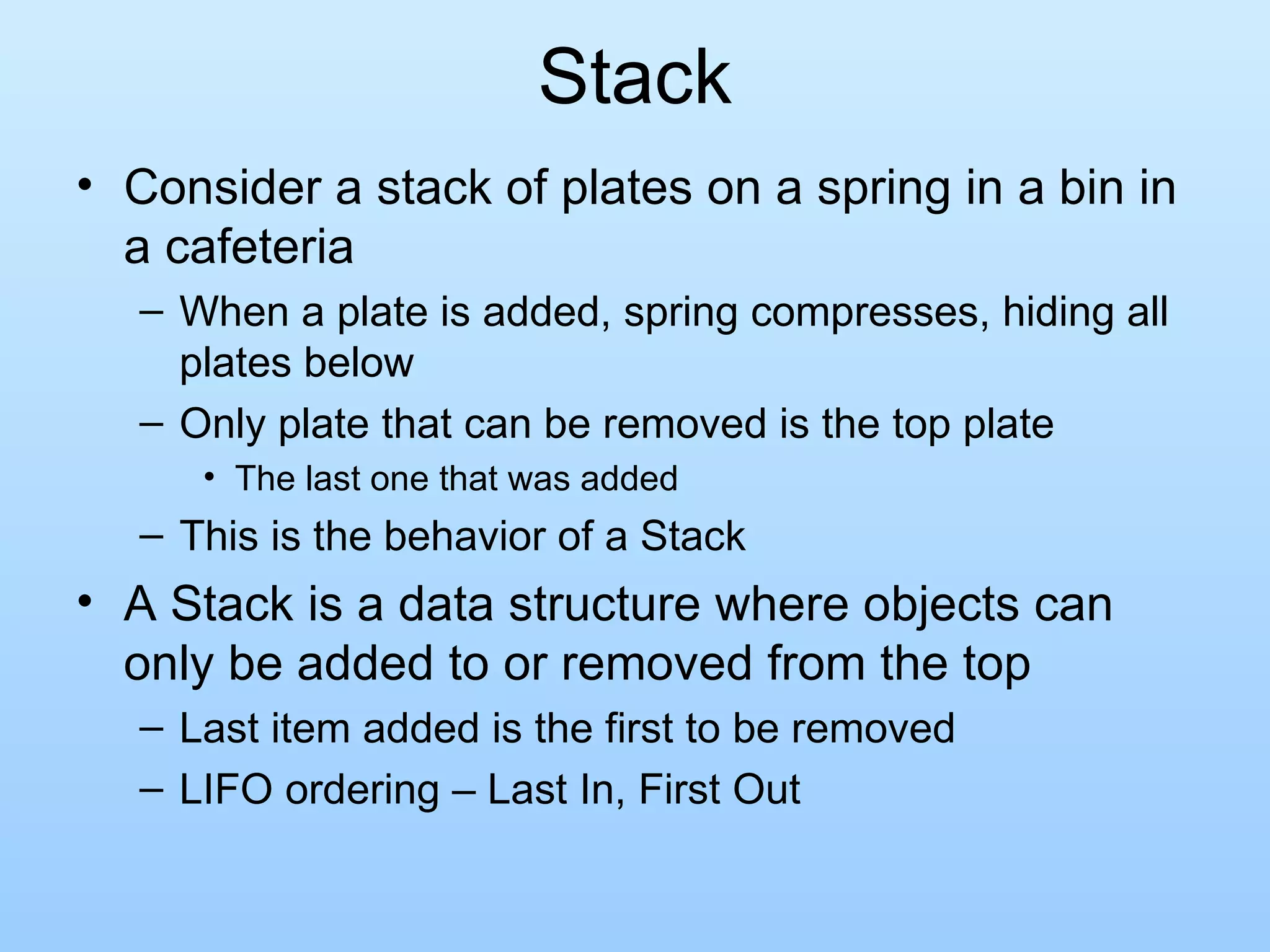 Stack

• Consider a stack of plates on a spring in a bin in a cafeteria
– When a plate is added, spring compresses, hiding all plates below
– Only plate that can be removed is the top plate
• The last one that was added
– This is the behavior of a Stack

• A Stack is a data structure where objects can only be added to or removed from the top
– Last item added is the first to be removed
– LIFO ordering – Last In, First Out